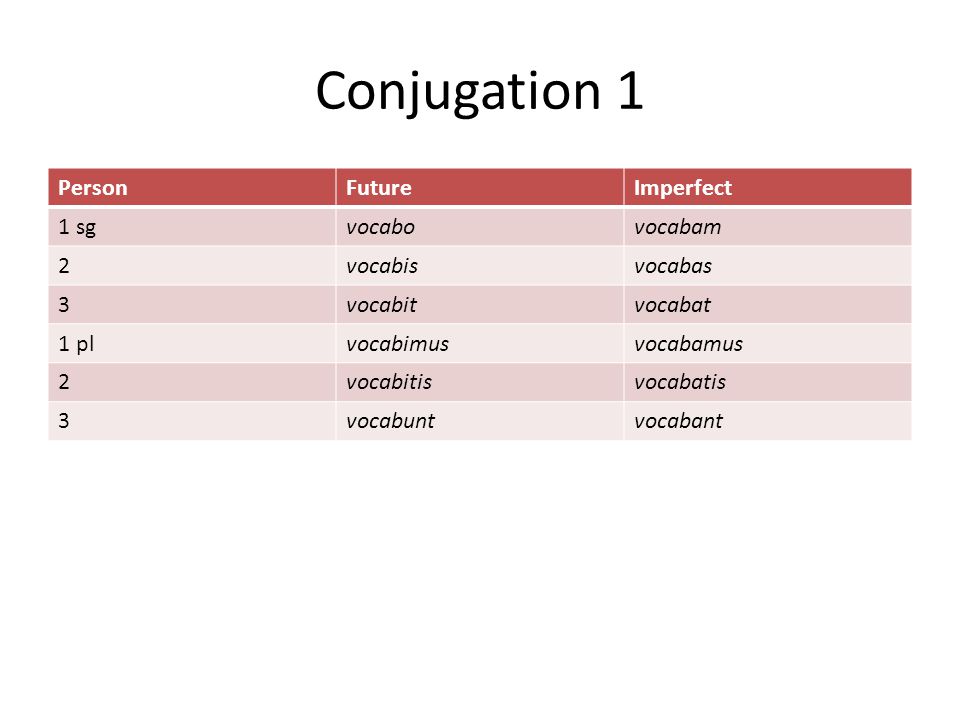 Conjugation 1

| Person | Future | Imperfect |
|---|---|---|
| 1 sg | vocabo | vocabam |
| 2 | vocabis | vocabas |
| 3 | vocabit | vocabat |
| 1 pl | vocabimus | vocabamus |
| 2 | vocabitis | vocabatis |
| 3 | vocabunt | vocabant |